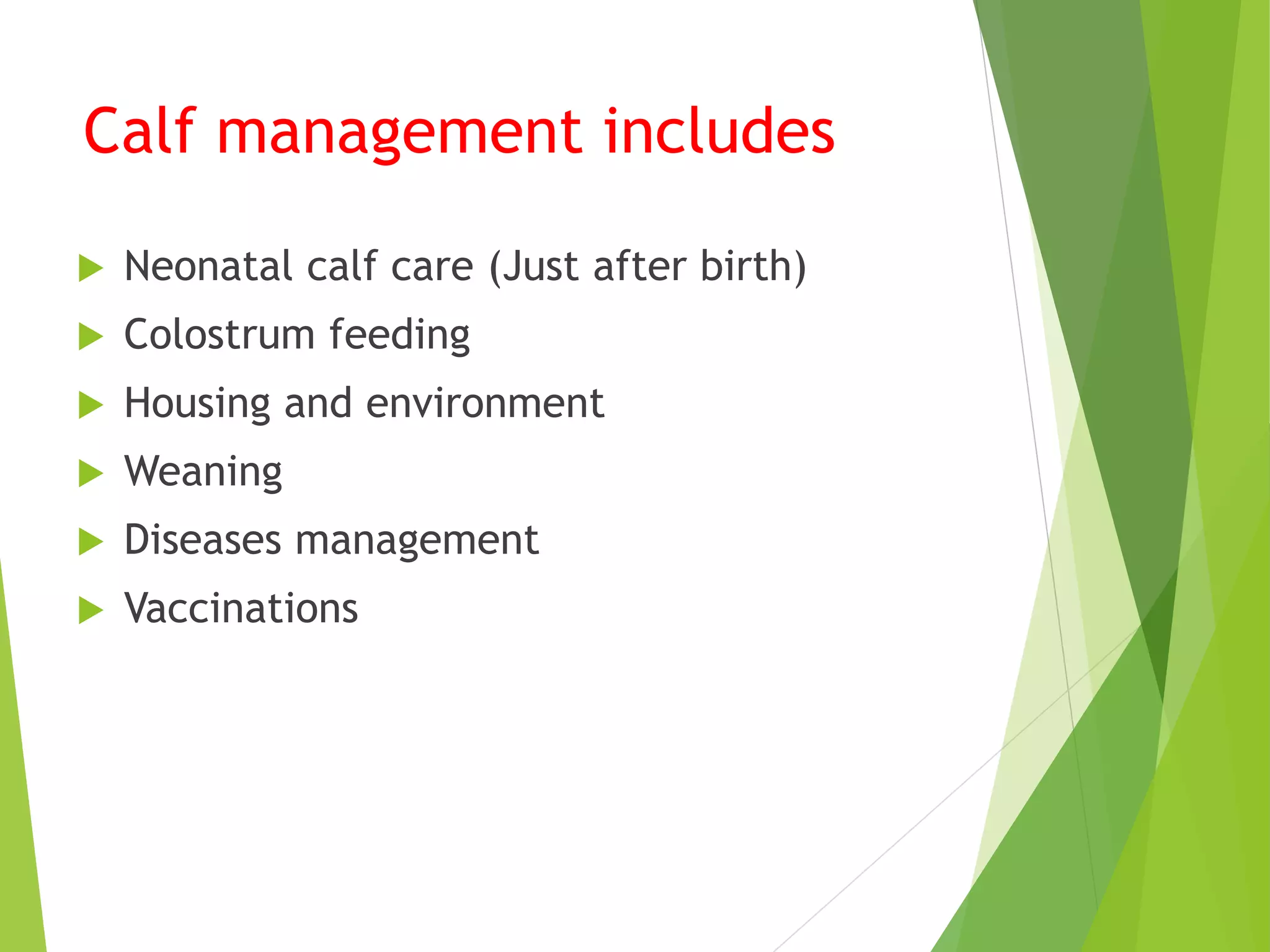 Calf management includes

Neonatal calf care (Just after birth)

Colostrum feeding

Housing and environment

Weaning

Diseases management

Vaccinations